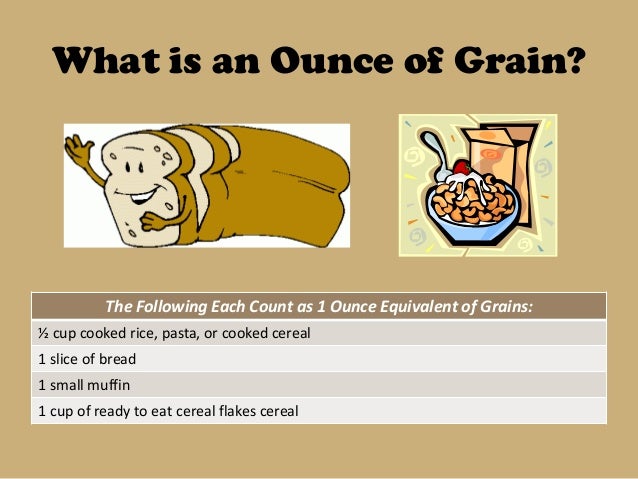 What is an Ounce of Grain?

| The Following Each Count as 1 Ounce Equivalent of Grains: |
|---|
| ½ cup cooked rice, pasta, or cooked cereal |
| 1 slice of bread |
| 1 small muffin |
| 1 cup of ready to eat cereal flakes cereal |